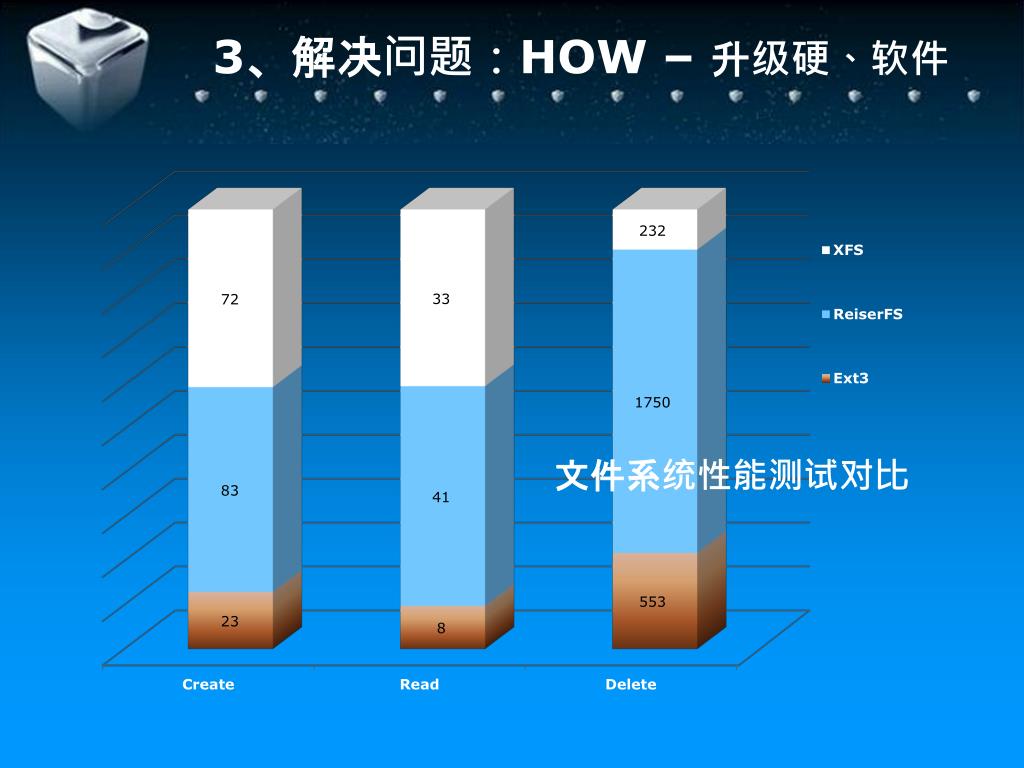 3、解决问题：HOW – 升级硬、软件

72
83
23
33
41
8
232
1750
553

Create
Read
Delete

XFS
ReiserFS
Ext3

文件系统性能测试对比